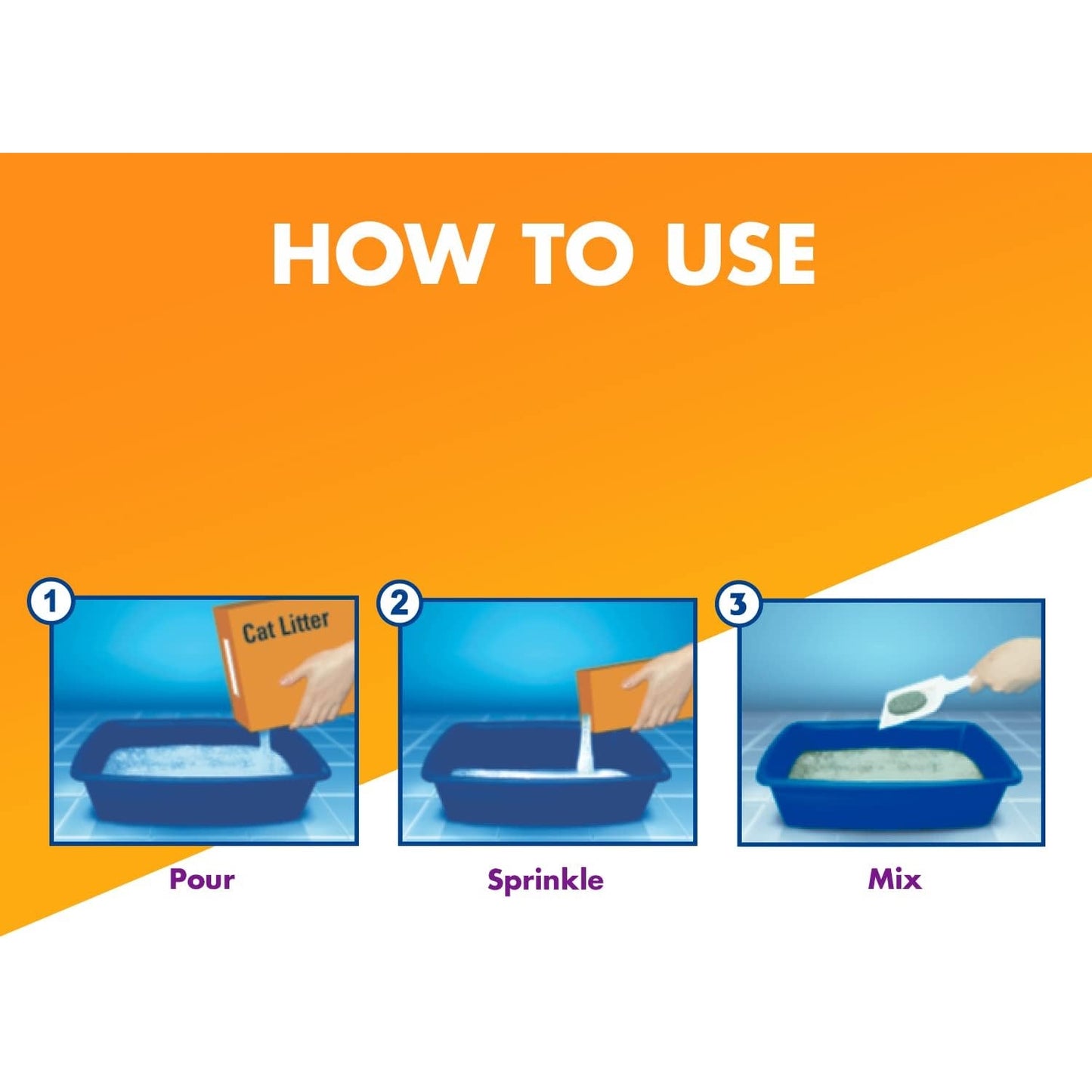 HOW TO USE

1

Cat Litter

Pour

2

Sprinkle

3

Mix